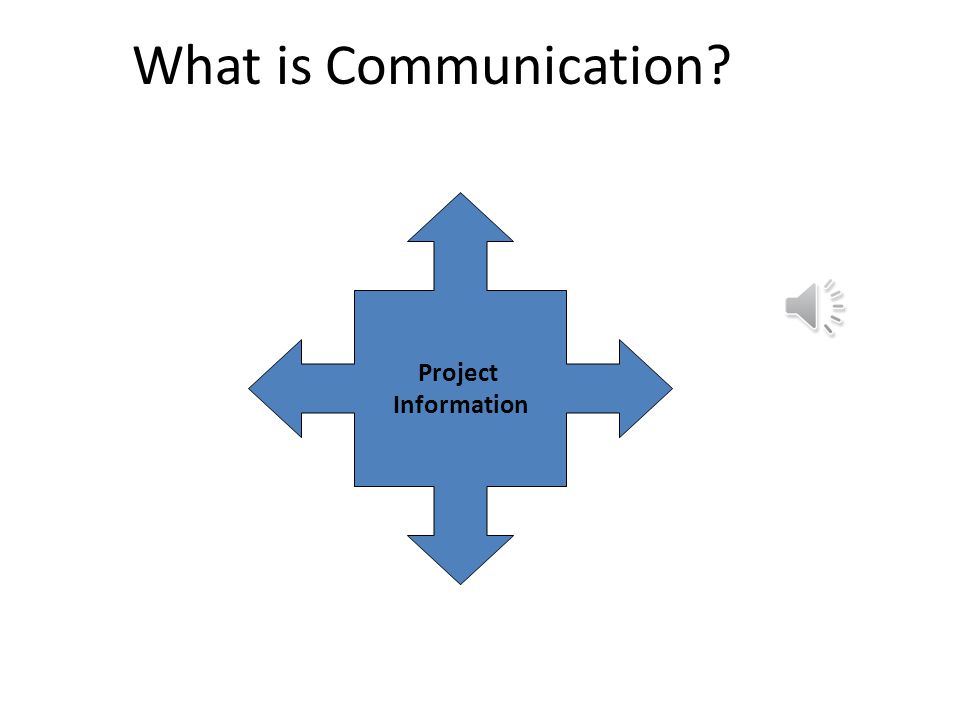 What is Communication?

Project Information